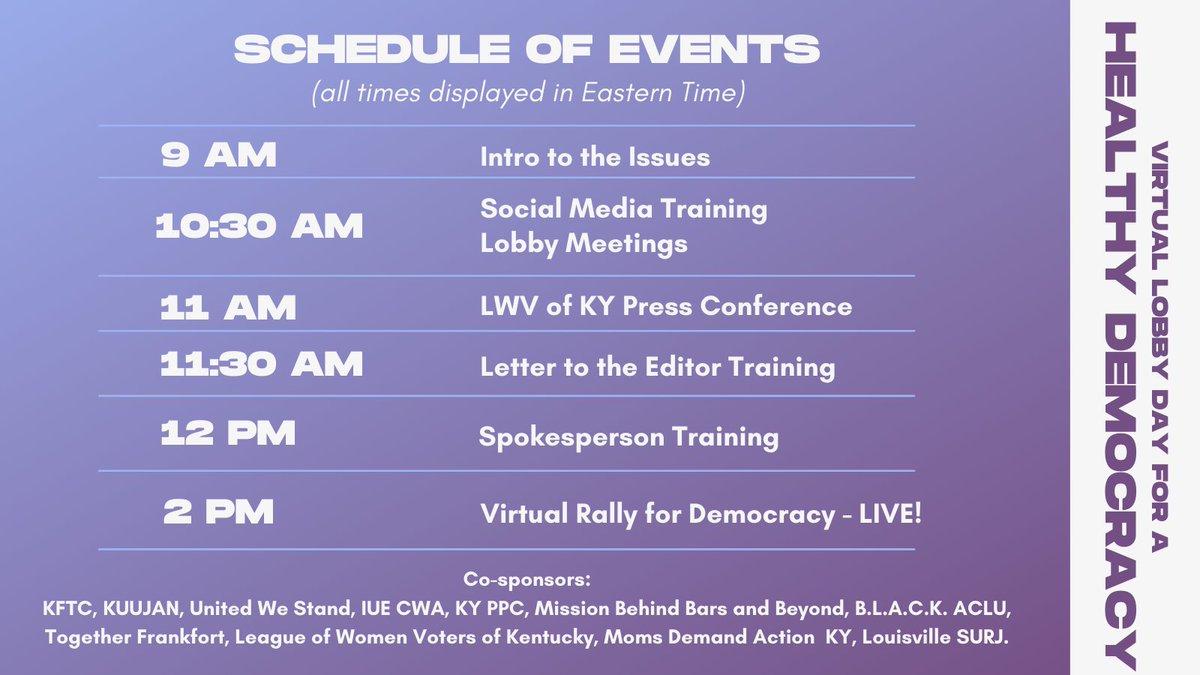 SCHEDULE OF EVENTS
(all times displayed in Eastern Time)

9 AM
Intro to the Issues

10:30 AM
Social Media Training
Lobby Meetings

11 AM
LWV of KY Press Conference

11:30 AM
Letter to the Editor Training

12 PM
Spokesperson Training

2 PM
Virtual Rally for Democracy - LIVE!

Co-sponsors:
KFTC, KUUJAN, United We Stand, IUE CWA, KY PPC, Mission Behind Bars and Beyond, B.L.A.C.K. ACLU, Together Frankfort, League of Women Voters of Kentucky, Moms Demand Action KY, Louisville SURJ.

VIRTUAL LOBBY DAY FOR A
HEALTHY DEMOCRACY